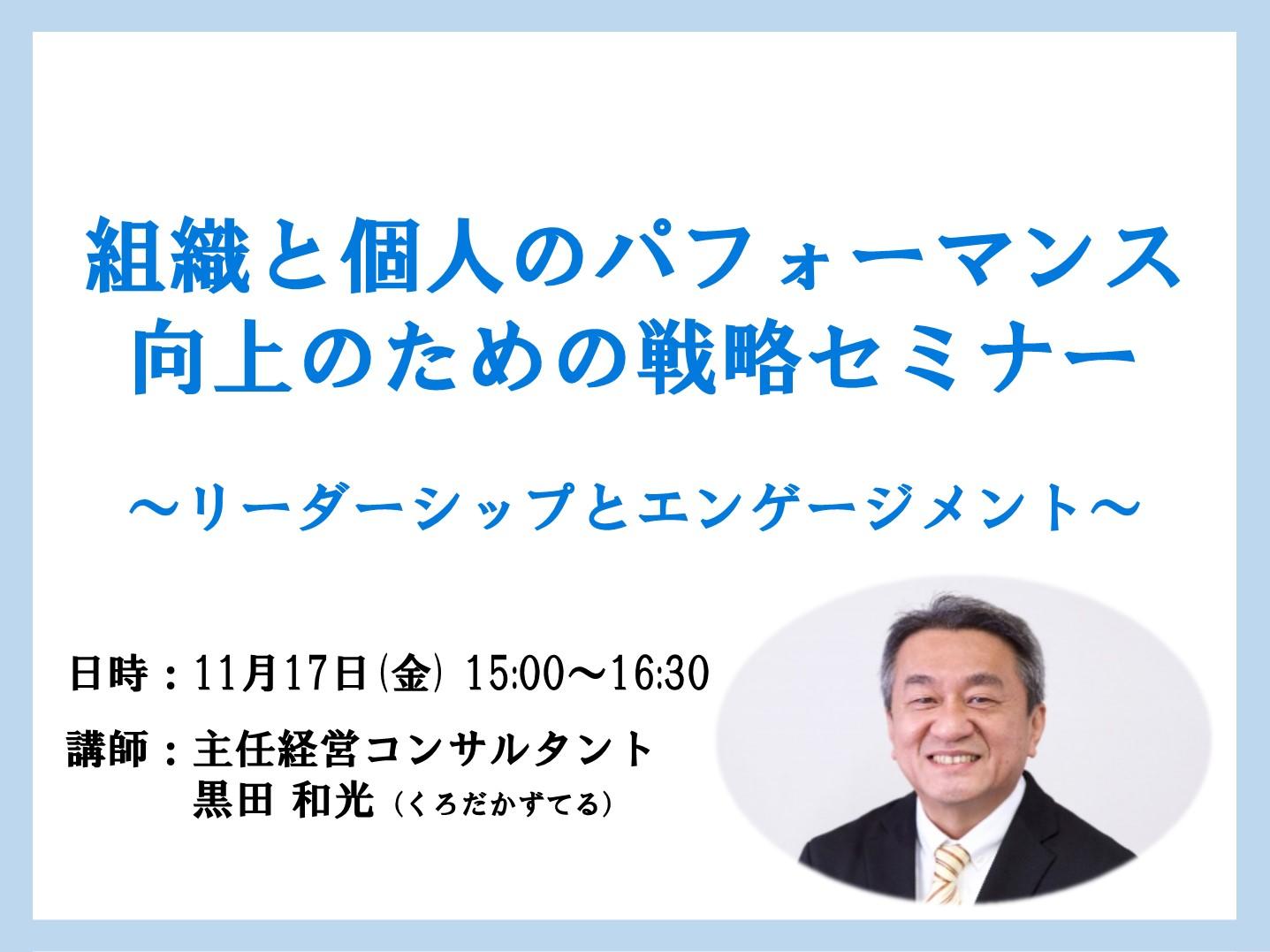 組織と個人のパフォーマンス向上のための戦略セミナー

～リーダーシップとエンゲージメント～

日時：11月17日(金) 15:00～16:30

講師：主任経営コンサルタント
黒田 和光（くろだかずてる）